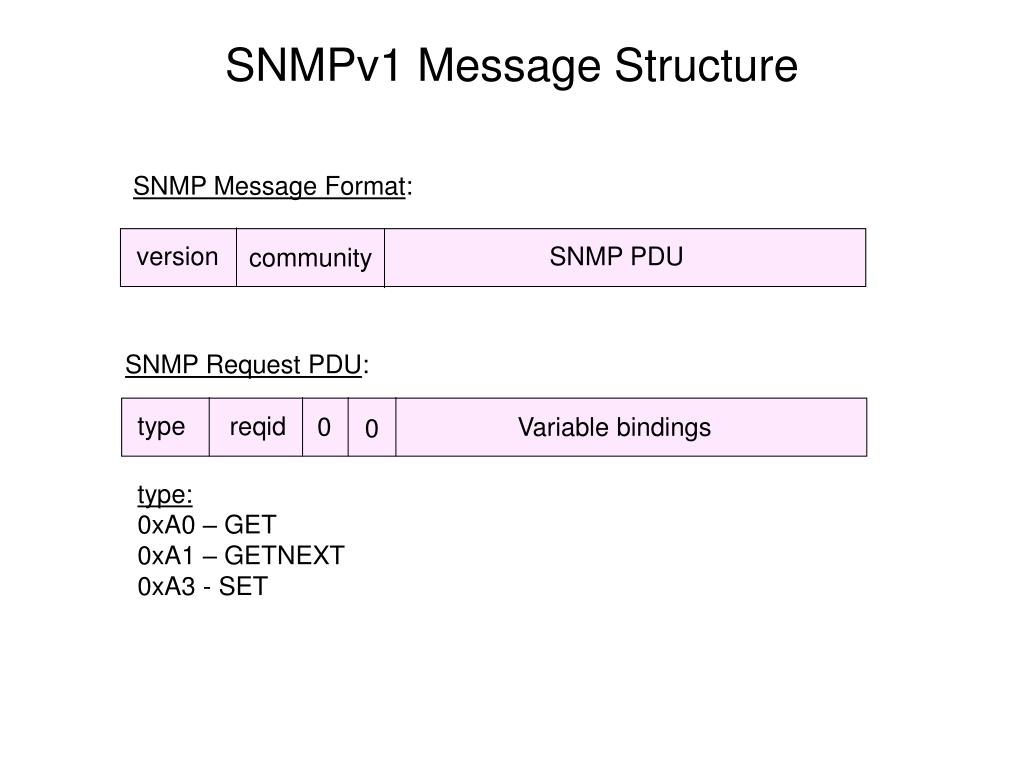 SNMPv1 Message Structure

SNMP Message Format:

| version | community | SNMP PDU |
|---|---|---|

SNMP Request PDU:

| type | reqid | 0 | 0 | Variable bindings |
|---|---|---|---|---|

type:
0xA0 – GET
0xA1 – GETNEXT
0xA3 - SET